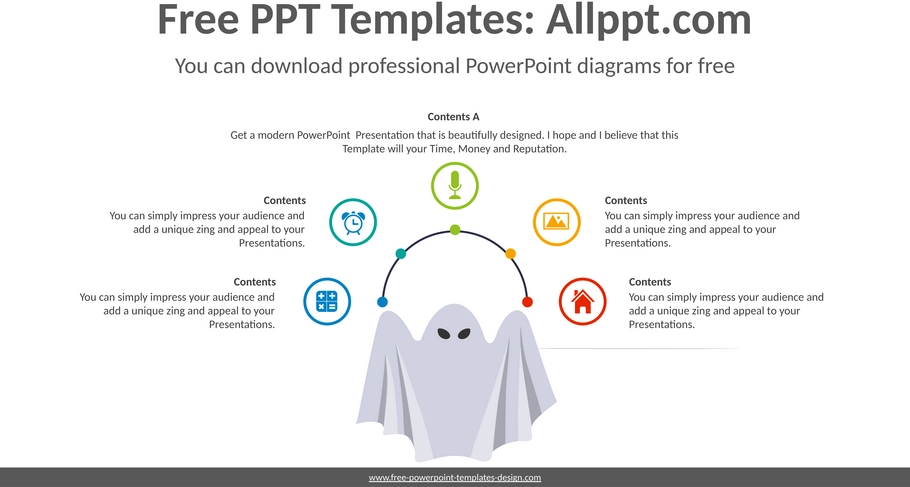 Free PPT Templates: Allppt.com

You can download professional PowerPoint diagrams for free

Contents A

Get a modern PowerPoint Presentation that is beautifully designed. I hope and I believe that this Template will your Time, Money and Reputation.

Contents

You can simply impress your audience and add a unique zing and appeal to your Presentations.

Contents

You can simply impress your audience and add a unique zing and appeal to your Presentations.

Contents

You can simply impress your audience and add a unique zing and appeal to your Presentations.

Contents

You can simply impress your audience and add a unique zing and appeal to your Presentations.

www.free-powerpoint-templates-design.com